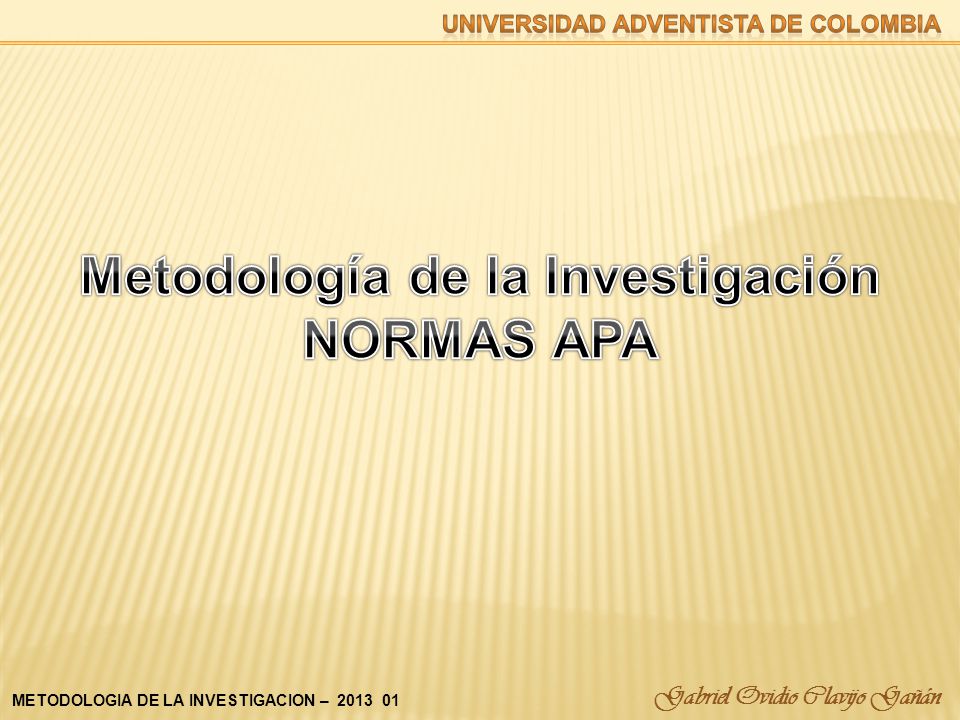 UNIVERSIDAD ADVENTISTA DE COLOMBIA

Metodología de la Investigación
NORMAS APA

METODOLOGIA DE LA INVESTIGACION – 2013 01

Gabriel Ovidio Clavijo Gañán